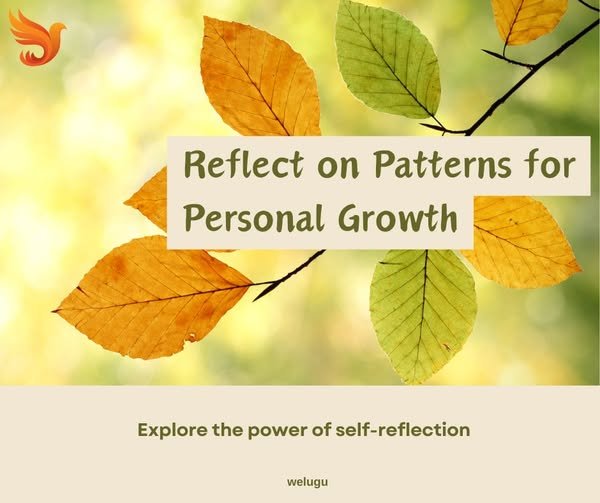 Reflect on Patterns for Personal Growth

Explore the power of self-reflection

welugu